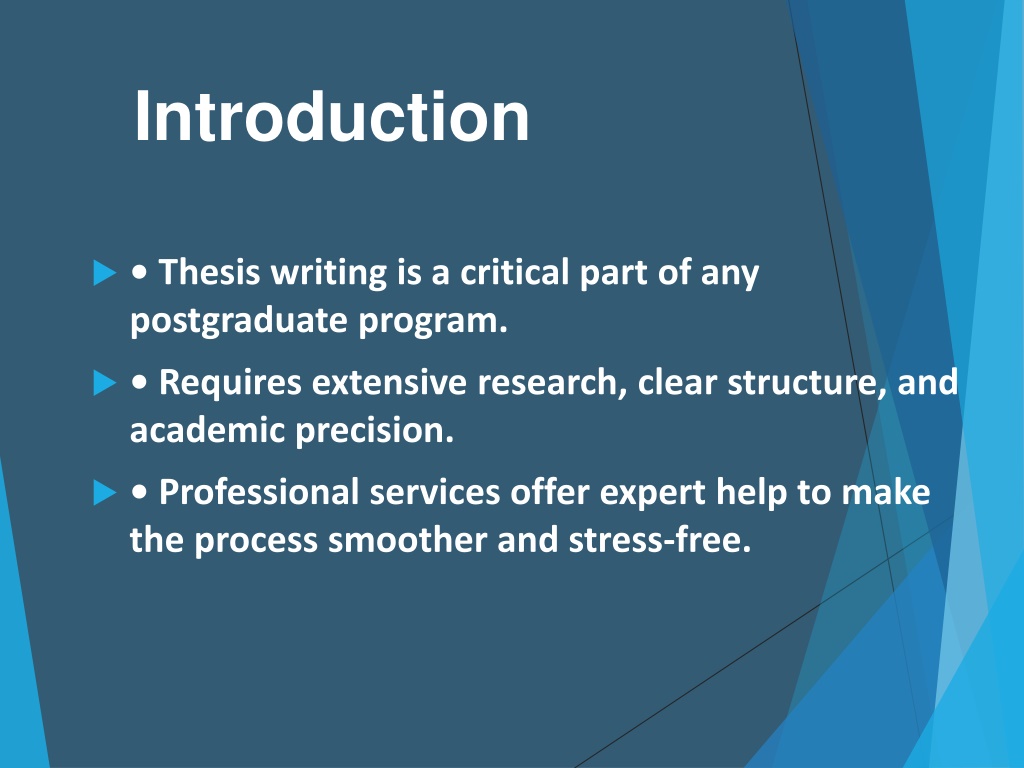 Introduction

• Thesis writing is a critical part of any postgraduate program.

• Requires extensive research, clear structure, and academic precision.

• Professional services offer expert help to make the process smoother and stress-free.